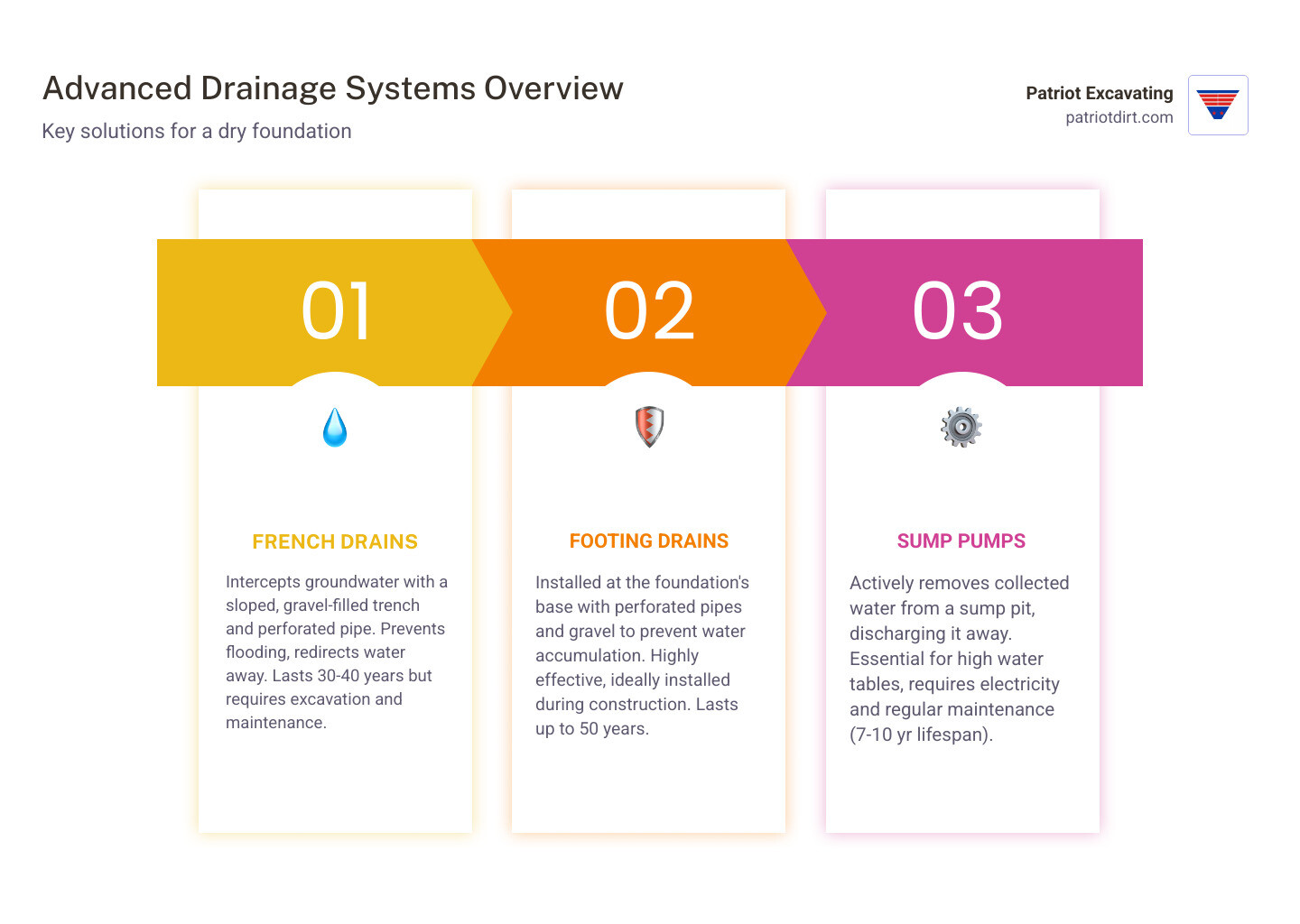 Advanced Drainage Systems Overview
Key solutions for a dry foundation

Patriot Excavating
patriotdirt.com

01

FRENCH DRAINS

Intercepts groundwater with a sloped, gravel-filled trench and perforated pipe. Prevents flooding, redirects water away. Lasts 30-40 years but requires excavation and maintenance.

02

FOOTING DRAINS

Installed at the foundation's base with perforated pipes and gravel to prevent water accumulation. Highly effective, ideally installed during construction. Lasts up to 50 years.

03

SUMP PUMPS

Actively removes collected water from a sump pit, discharging it away. Essential for high water tables, requires electricity and regular maintenance (7-10 yr lifespan).